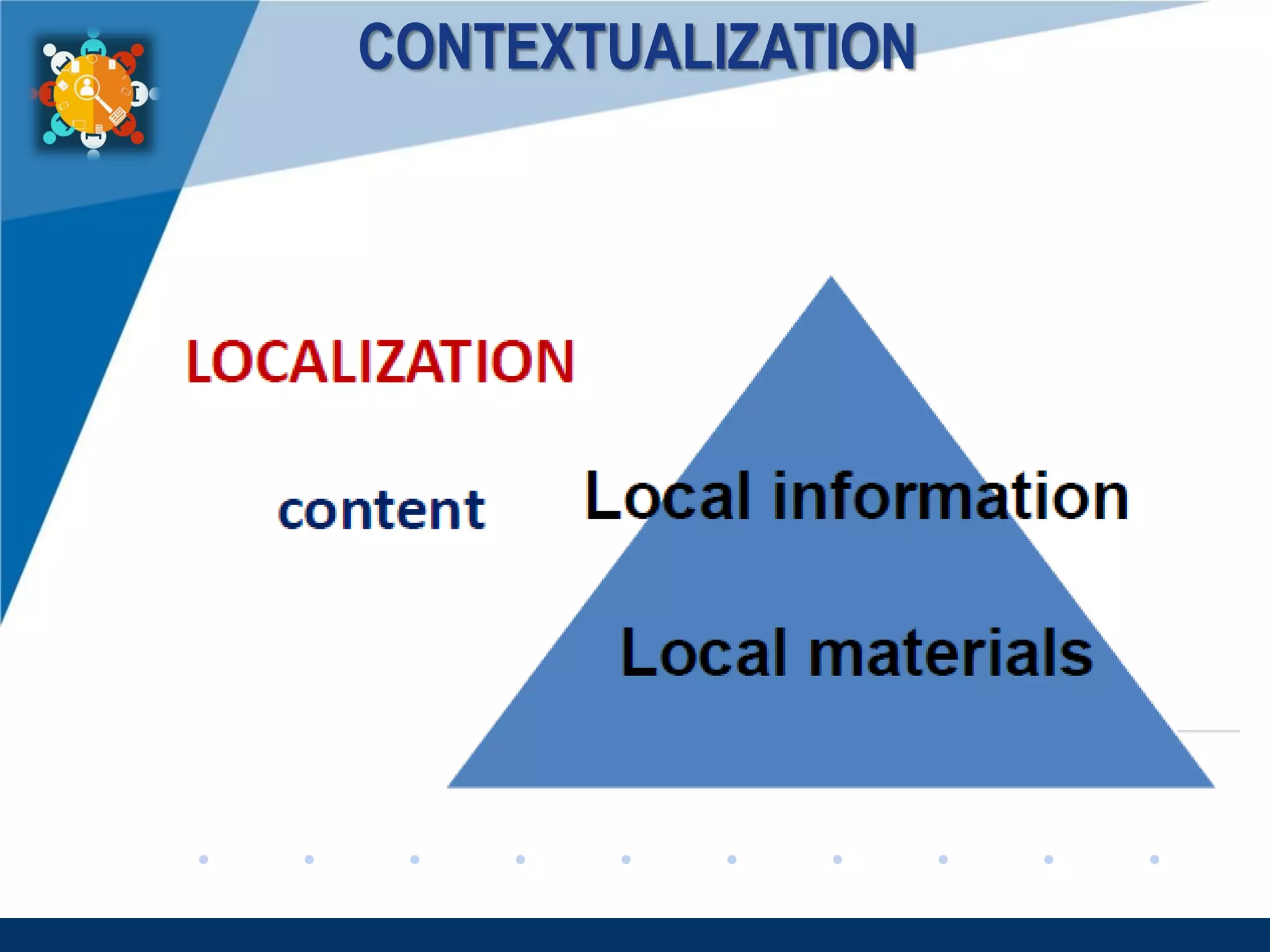 CONTEXTUALIZATION

LOCALIZATION

content

Local information

Local materials